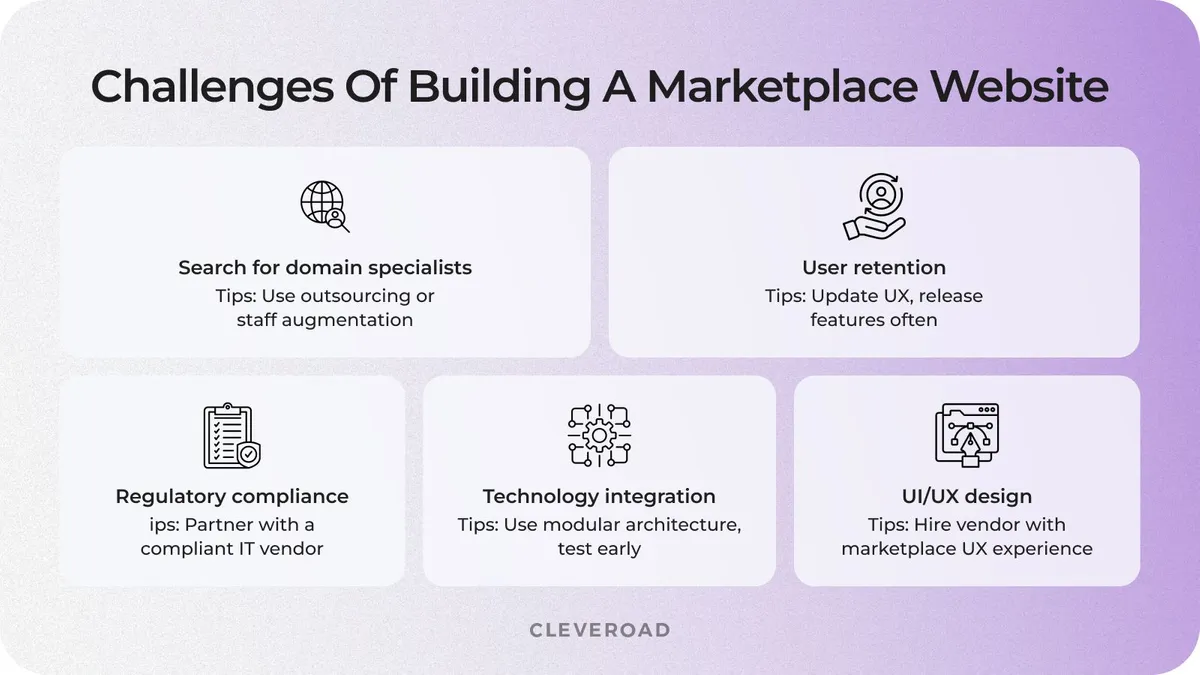 Challenges Of Building A Marketplace Website

Search for domain specialists
Tips: Use outsourcing or staff augmentation

User retention
Tips: Update UX, release features often

Regulatory compliance
ips: Partner with a compliant IT vendor

Technology integration
Tips: Use modular architecture, test early

UI/UX design
Tips: Hire vendor with marketplace UX experience

CLEVEROAD